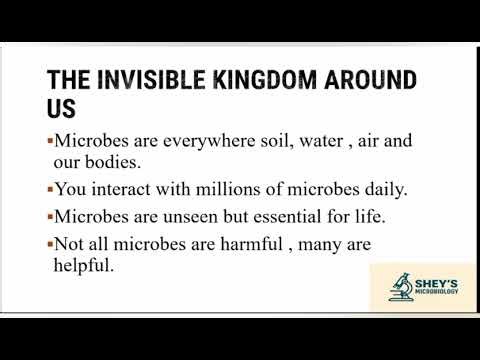 THE INVISIBLE KINGDOM AROUND US

▪Microbes are everywhere soil, water , air and our bodies.

▪You interact with millions of microbes daily.

▪Microbes are unseen but essential for life.

▪Not all microbes are harmful , many are helpful.

SHEY'S MICROBIOLOGY